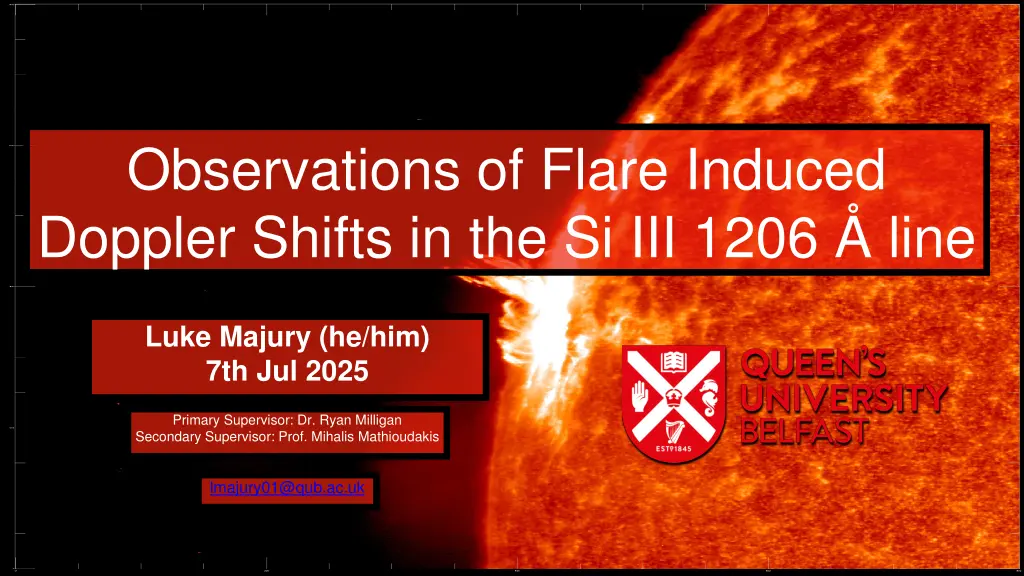 Observations of Flare Induced Doppler Shifts in the Si III 1206 Å line

Luke Majury (he/him)
7th Jul 2025

Primary Supervisor: Dr. Ryan Milligan
Secondary Supervisor: Prof. Mihalis Mathioudakis

lmajury01@qub.ac.uk

ESTD 1845

QUEEN'S UNIVERSITY BELFAST